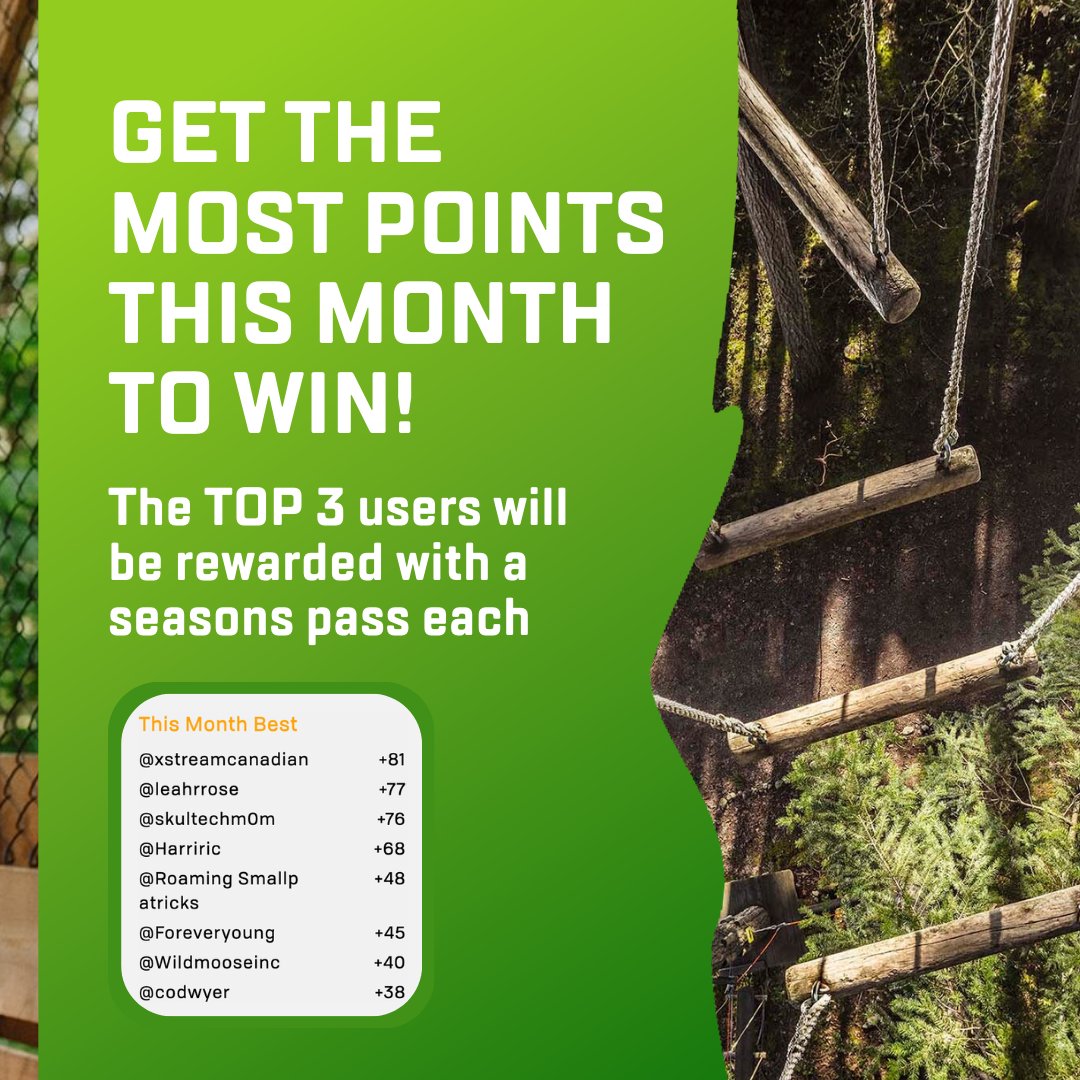 GET THE MOST POINTS THIS MONTH TO WIN!

The TOP 3 users will be rewarded with a seasons pass each

This Month Best

| | |
|---|---|
| @xstreamcanadian | +81 |
| @leahrrose | +77 |
| @skultechm0m | +76 |
| @Harriric | +68 |
| @Roaming Smallpatricks | +48 |
| @Foreveryoung | +45 |
| @Wildmooseinc | +40 |
| @codwyer | +38 |